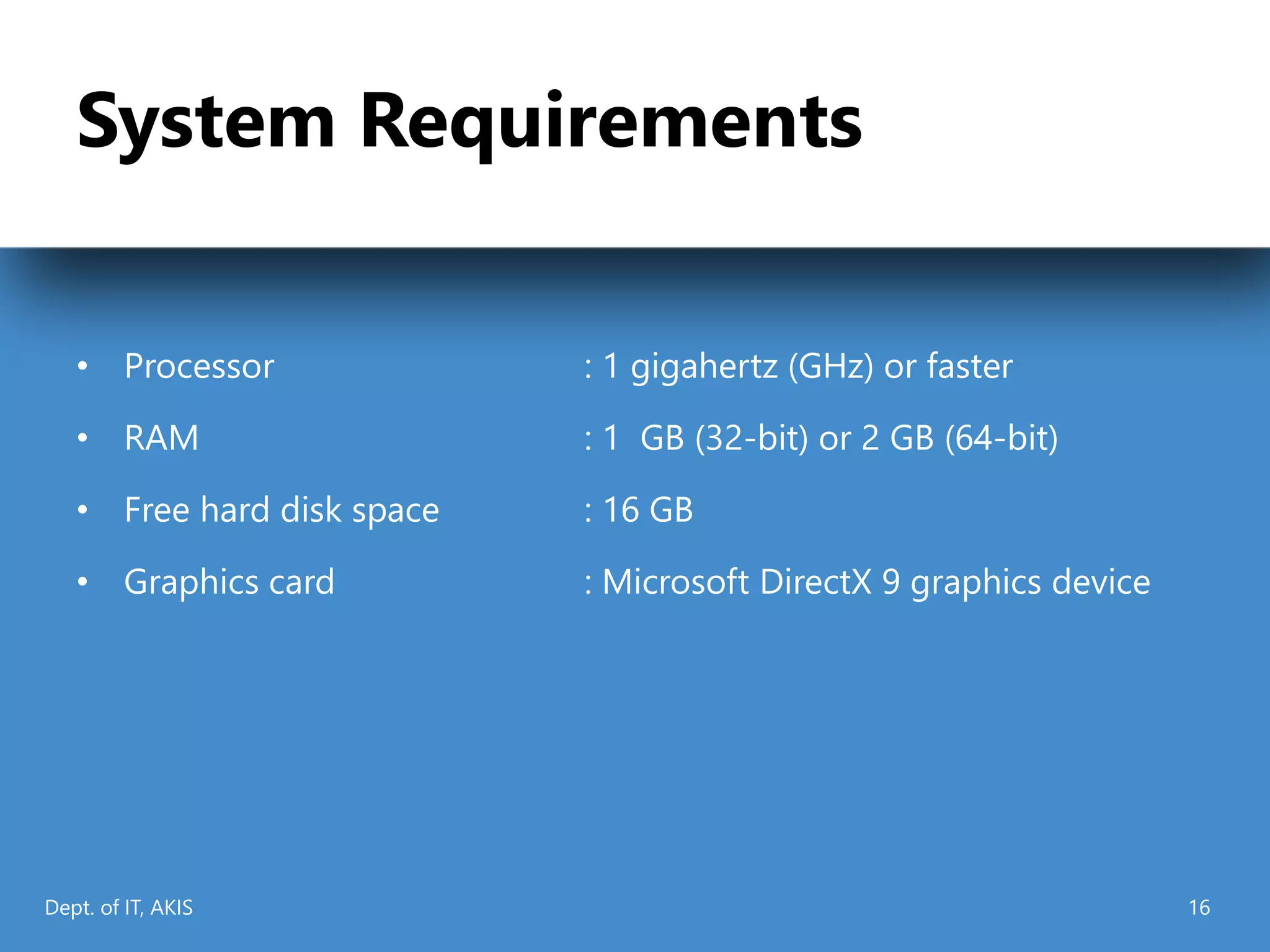 System Requirements

• Processor : 1 gigahertz (GHz) or faster
• RAM : 1 GB (32-bit) or 2 GB (64-bit)
• Free hard disk space : 16 GB
• Graphics card : Microsoft DirectX 9 graphics device

Dept. of IT, AKIS

16